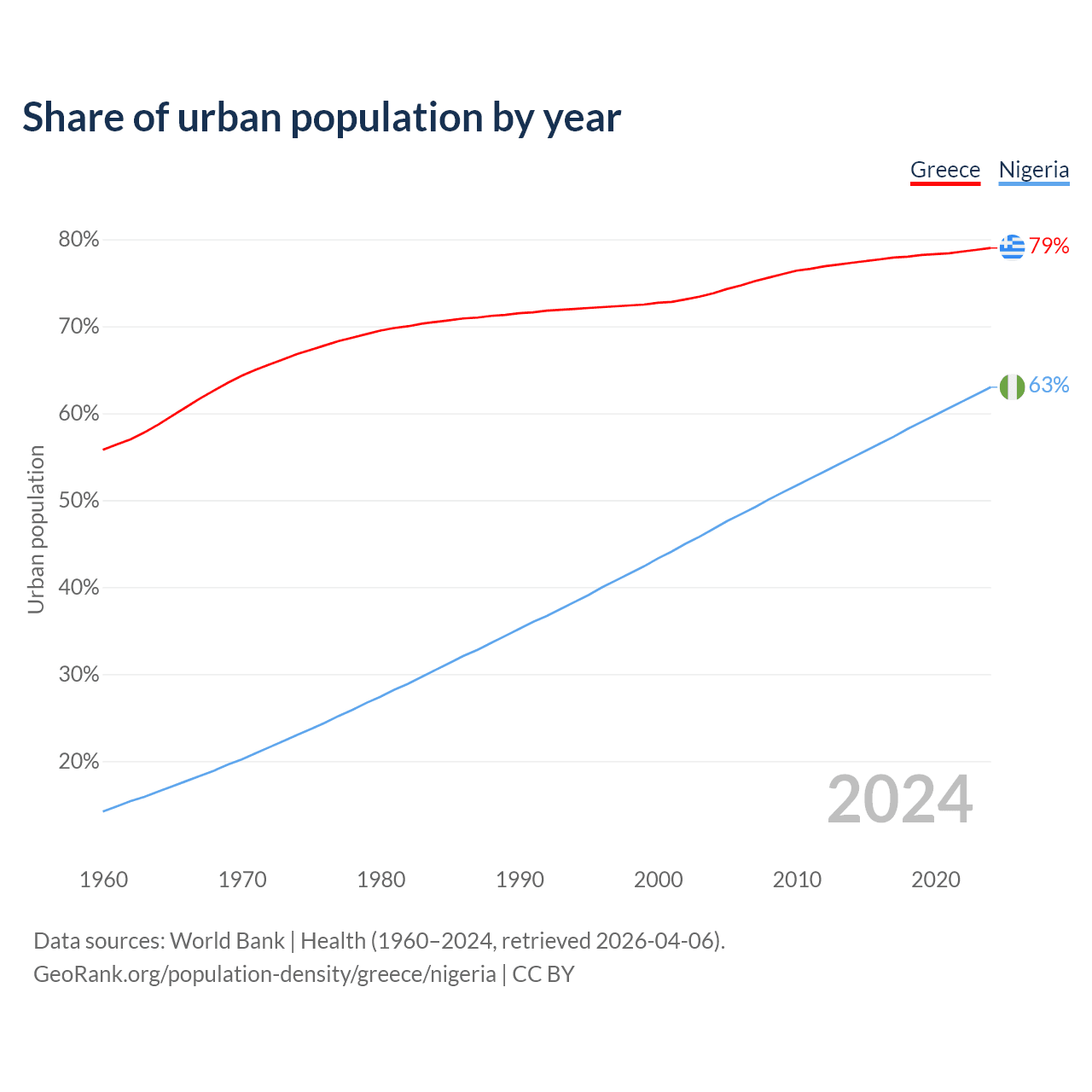 Share of urban population by year

Greece Nigeria

80%
70%
60%
50%
40%
30%
20%

Urban population

79%
63%

2024

1960 1970 1980 1990 2000 2010 2020

Data sources: World Bank | Health (1960–2024, retrieved 2026-04-06).
GeoRank.org/population-density/greece/nigeria | CC BY